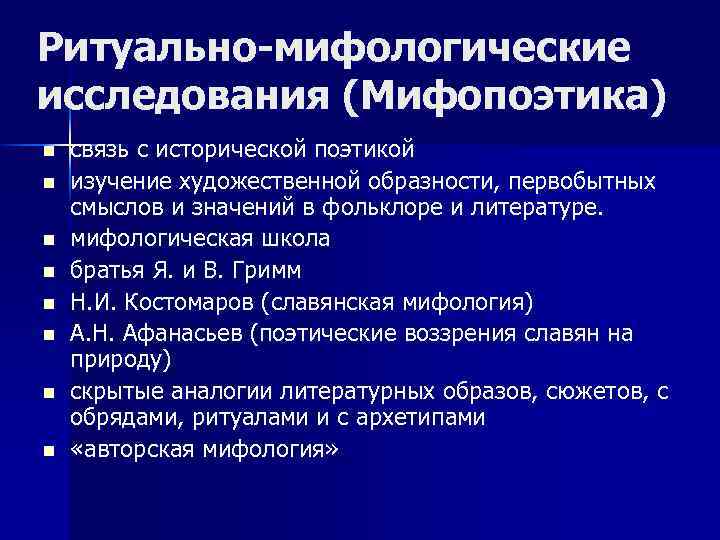 Ритуально-мифологические исследования (Мифопоэтика)

- связь с исторической поэтикой
- изучение художественной образности, первобытных смыслов и значений в фольклоре и литературе.
- мифологическая школа
- братья Я. и В. Гримм
- Н.И. Костомаров (славянская мифология)
- А.Н. Афанасьев (поэтические воззрения славян на природу)
- скрытые аналогии литературных образов, сюжетов, с обрядами, ритуалами и с архетипами
- «авторская мифология»